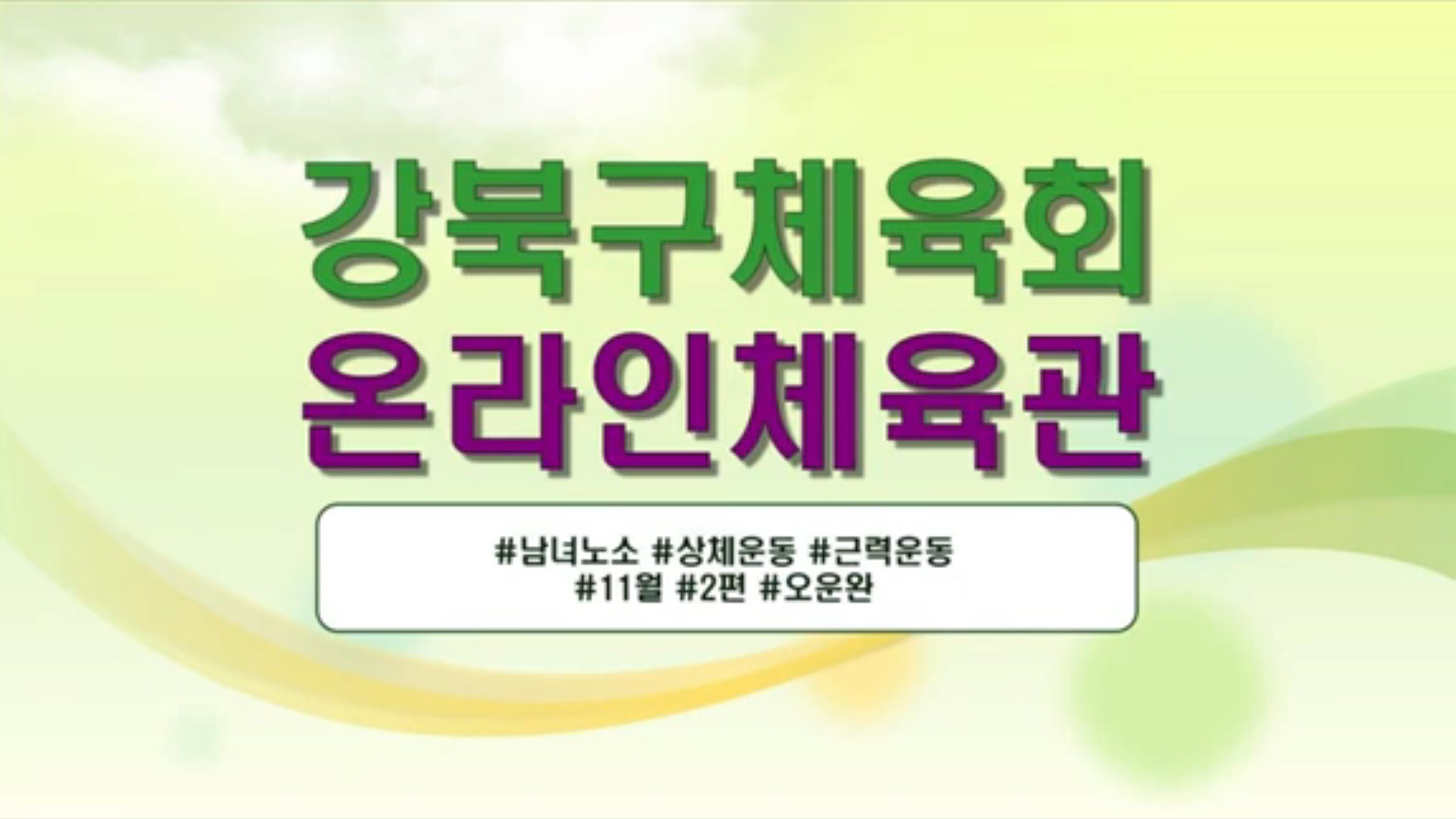 강북구체육회
온라인체육관

#남녀노소 #상체운동 #근력운동
#11월 #2편 #오운완